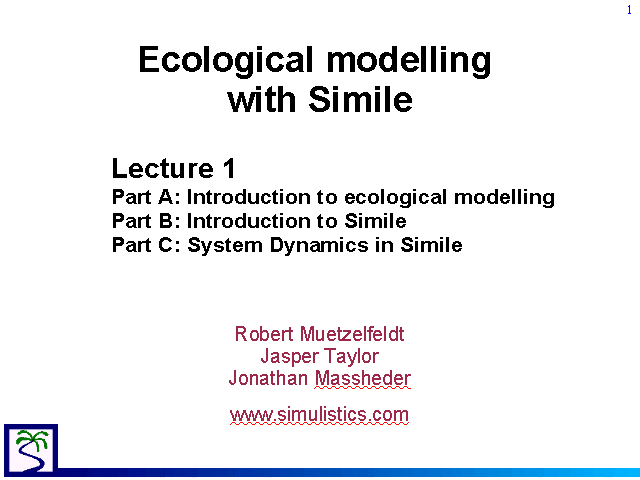 1

Ecological modelling with Simile

Lecture 1
Part A: Introduction to ecological modelling
Part B: Introduction to Simile
Part C: System Dynamics in Simile

Robert Muetzelfeldt
Jasper Taylor
Jonathan Massheder

www.simulistics.com